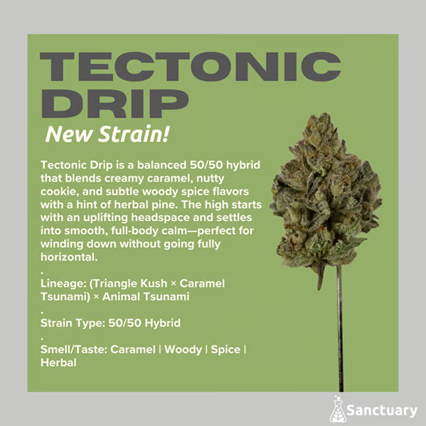 TECTONIC DRIP

New Strain!

Tectonic Drip is a balanced 50/50 hybrid that blends creamy caramel, nutty cookie, and subtle woody spice flavors with a hint of herbal pine. The high starts with an uplifting headspace and settles into smooth, full-body calm—perfect for winding down without going fully horizontal.

.

Lineage: (Triangle Kush × Caramel Tsunami) × Animal Tsunami

.

Strain Type: 50/50 Hybrid

.

Smell/Taste: Caramel | Woody | Spice | Herbal

Sanctuary